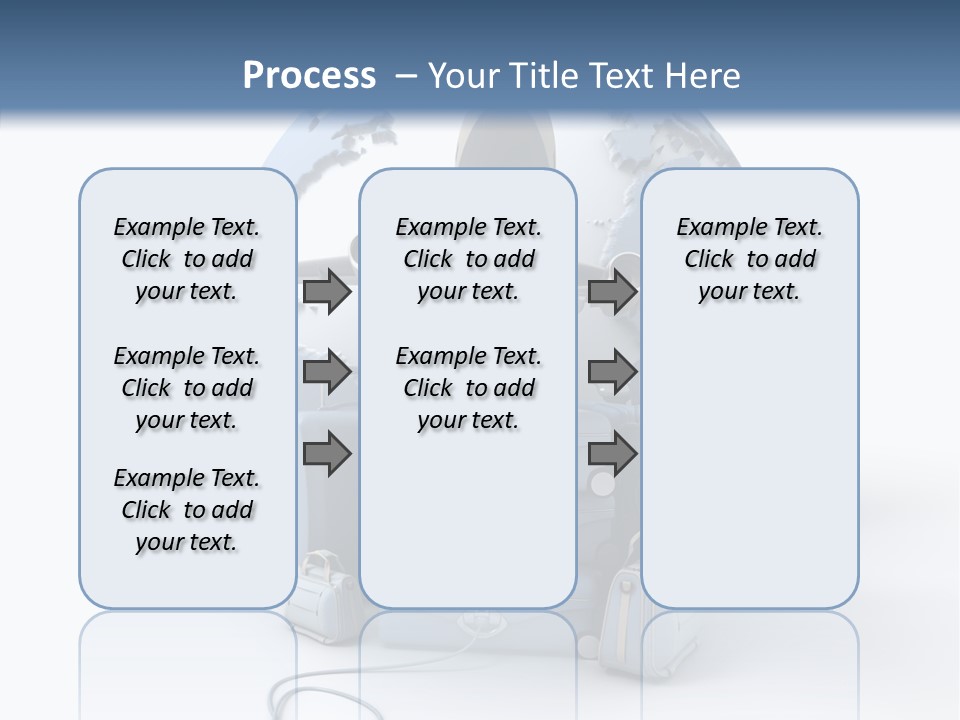 Process – Your Title Text Here

Example Text. Click to add your text.

Example Text. Click to add your text.

Example Text. Click to add your text.

Example Text. Click to add your text.

Example Text. Click to add your text.

Example Text. Click to add your text.